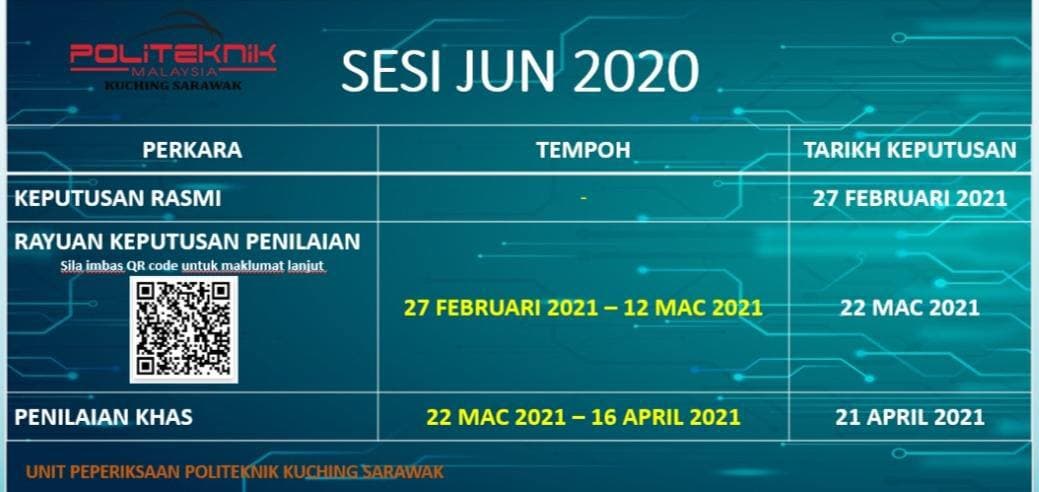 POLITEKNIK
MALAYSIA
KUCHING SARAWAK

SESI JUN 2020

| PERKARA | TEMPOH | TARIKH KEPUTUSAN |
|---|---|---|
| KEPUTUSAN RASMI | - | 27 FEBRUARI 2021 |
| RAYUAN KEPUTUSAN PENILAIAN Sila imbas QR code untuk maklumat lanjut | 27 FEBRUARI 2021 – 12 MAC 2021 | 22 MAC 2021 |
| PENILAIAN KHAS | 22 MAC 2021 – 16 APRIL 2021 | 21 APRIL 2021 |

UNIT PEPERIKSAAN POLITEKNIK KUCHING SARAWAK